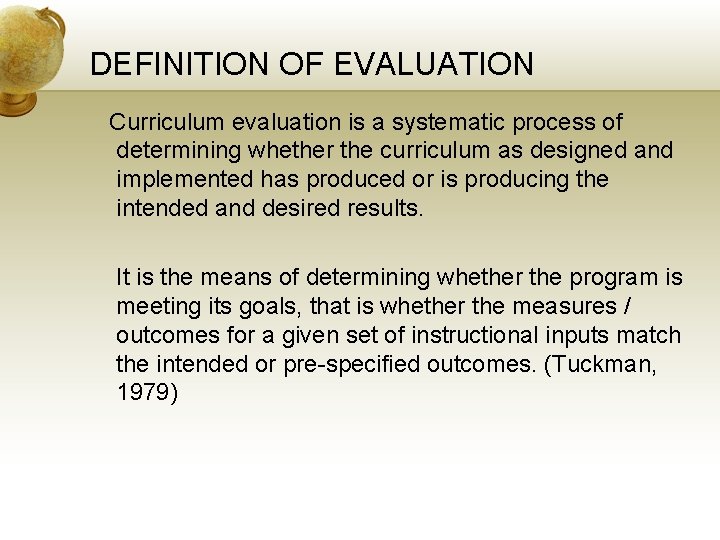 DEFINITION OF EVALUATION

Curriculum evaluation is a systematic process of determining whether the curriculum as designed and implemented has produced or is producing the intended and desired results.

It is the means of determining whether the program is meeting its goals, that is whether the measures / outcomes for a given set of instructional inputs match the intended or pre-specified outcomes. (Tuckman, 1979)